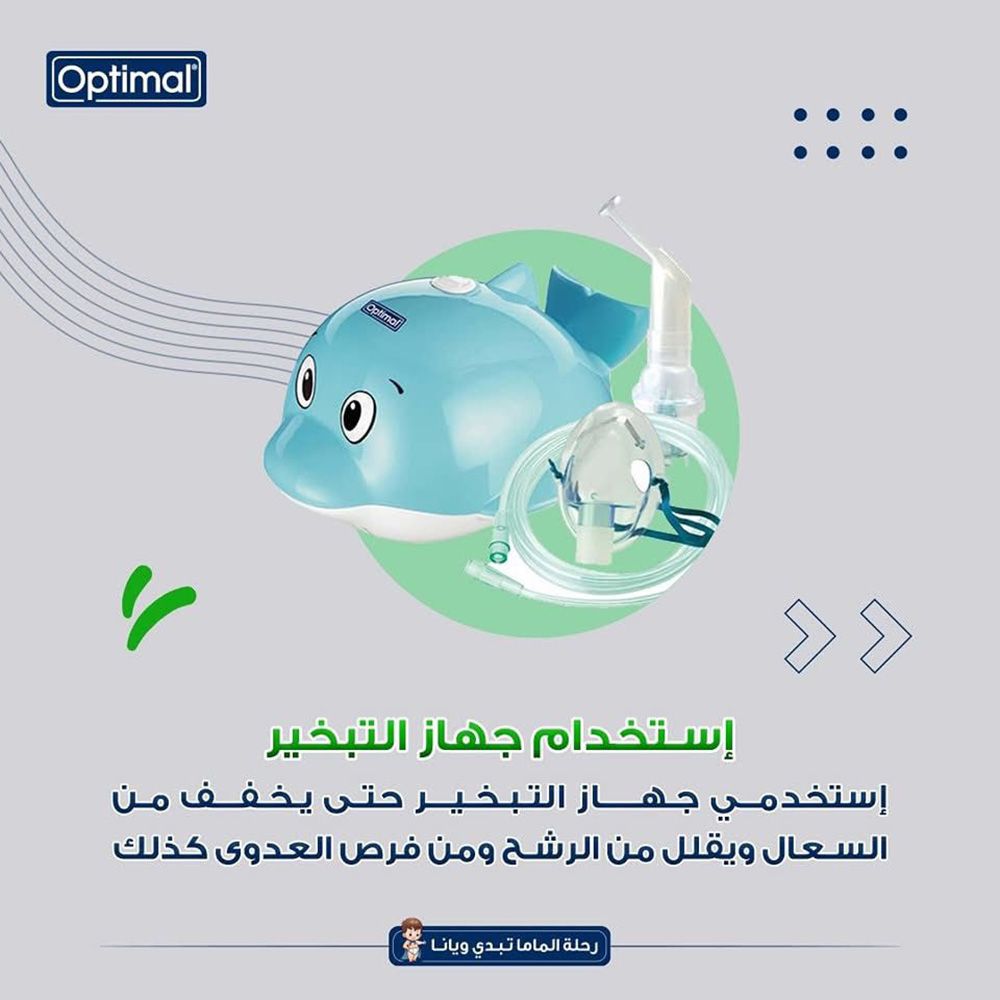 Optimal

Optimal

إستخدام جهاز التبخير

إستخدمي جهاز التبخير حتى يخفف من السعال ويقلل من الرشح ومن فرص العدوى كذلك

رحلة الماما تبدي ويانا